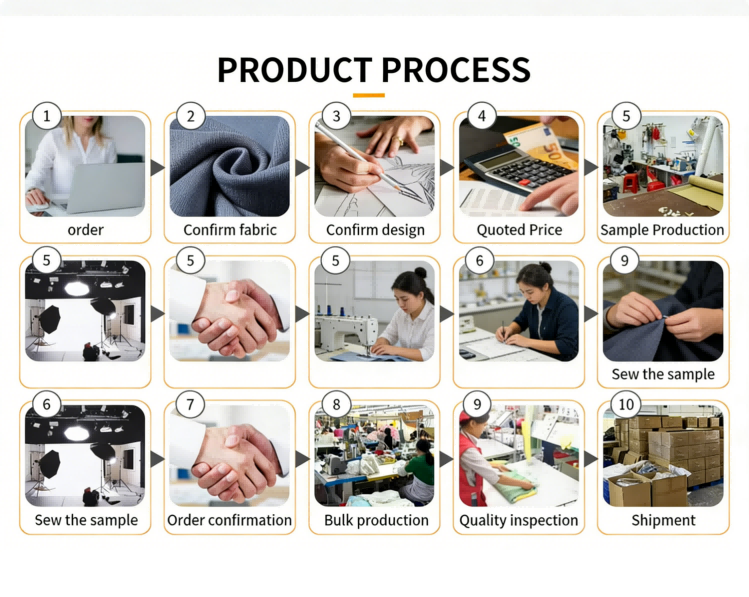 PRODUCT PROCESS

1
order

2
Confirm fabric

3
Confirm design

4
Quoted Price

5
Sample Production

5

5

5

6

9
Sew the sample

6
Sew the sample

7
Order confirmation

8
Bulk production

9
Quality inspection

10
Shipment